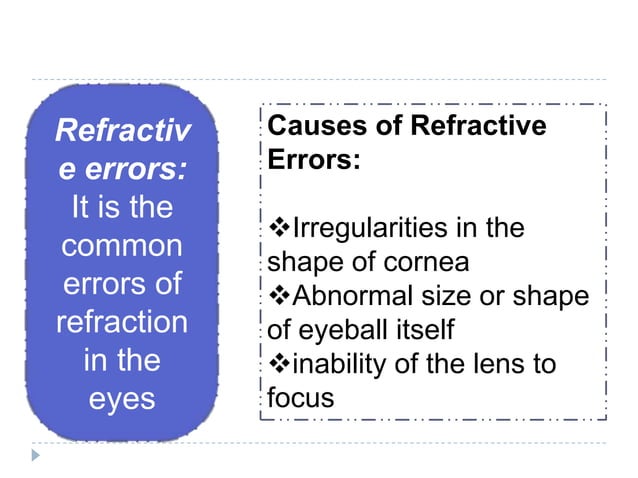 Refractive errors: It is the common errors of refraction in the eyes

Causes of Refractive Errors:

❖Irregularities in the shape of cornea
❖Abnormal size or shape of eyeball itself
❖inability of the lens to focus